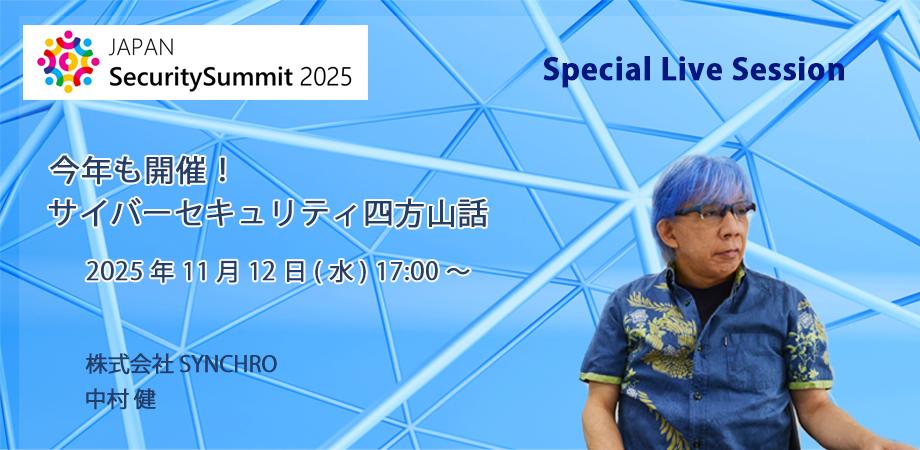 JAPAN
SecuritySummit 2025

Special Live Session

今年も開催！
サイバーセキュリティ四方山話

2025 年 11 月 12 日 ( 水 ) 17:00 ～

株式会社 SYNCHRO
中村 健